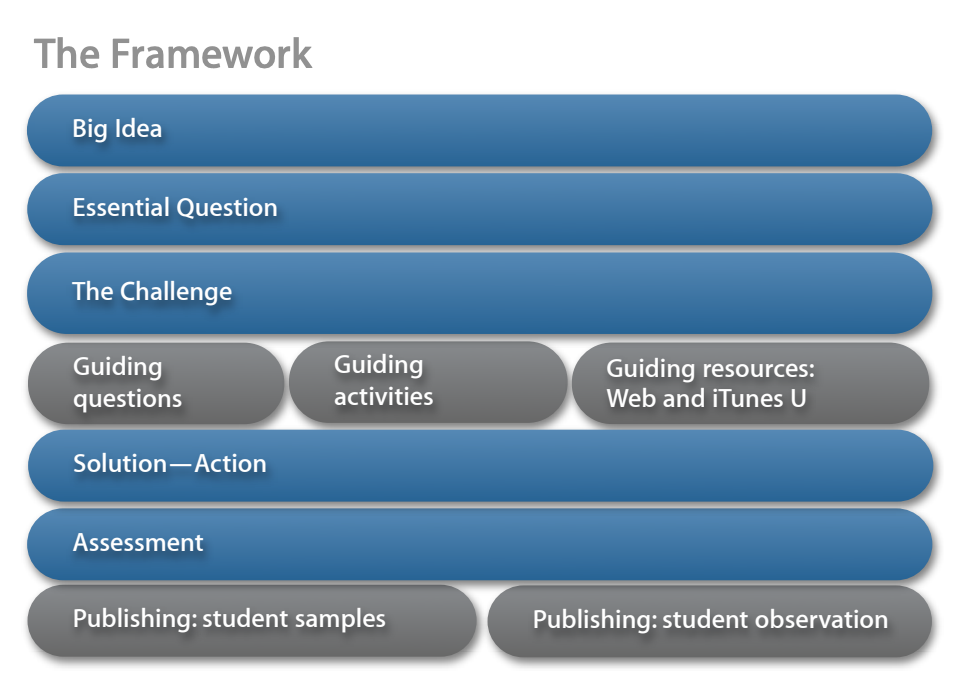 The Framework

Big Idea

Essential Question

The Challenge

Guiding questions

Guiding activities

Guiding resources: Web and iTunes U

Solution—Action

Assessment

Publishing: student samples

Publishing: student observation